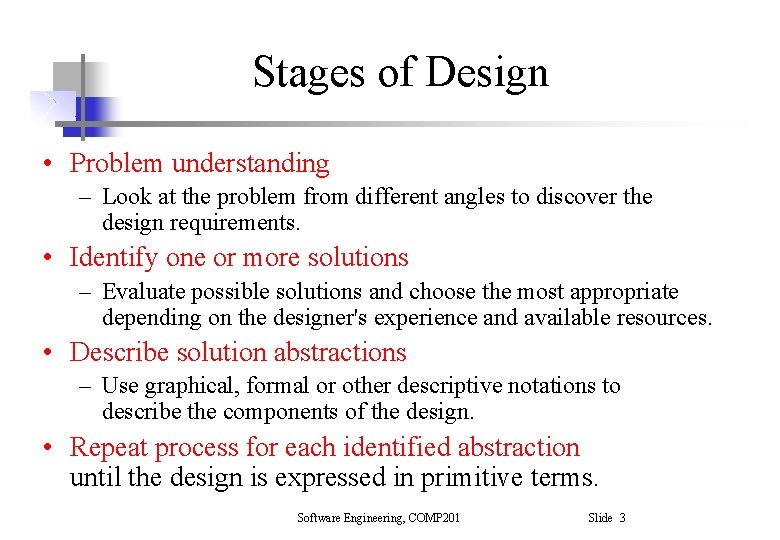 Stages of Design

• Problem understanding
– Look at the problem from different angles to discover the design requirements.

• Identify one or more solutions
– Evaluate possible solutions and choose the most appropriate depending on the designer's experience and available resources.

• Describe solution abstractions
– Use graphical, formal or other descriptive notations to describe the components of the design.

• Repeat process for each identified abstraction until the design is expressed in primitive terms.

Software Engineering, COMP201 Slide 3